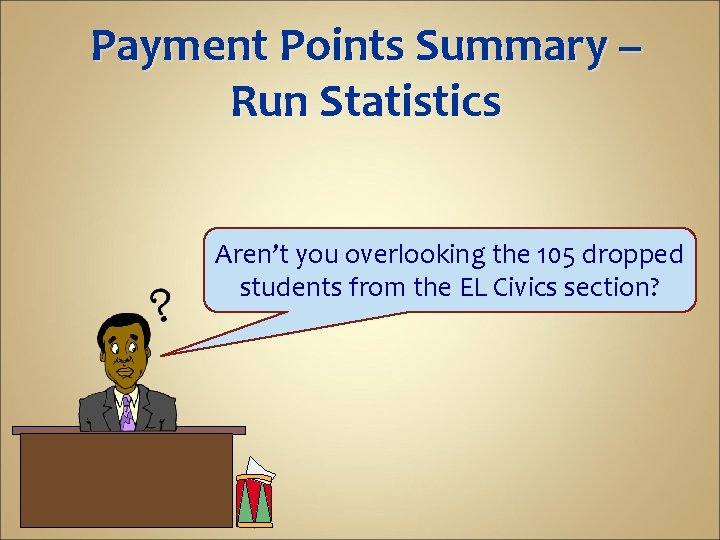 Payment Points Summary – Run Statistics

Aren't you overlooking the 105 dropped students from the EL Civics section?

?